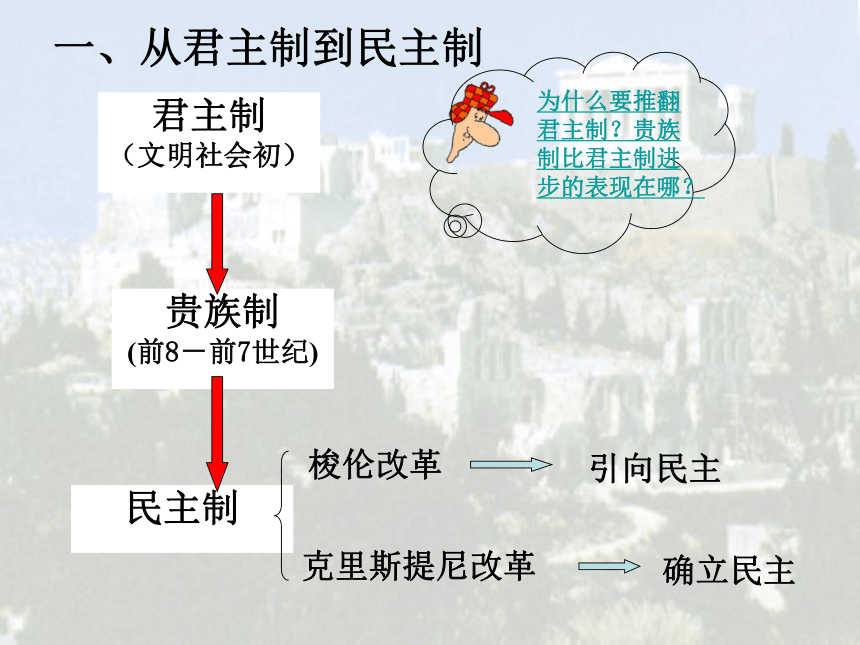 一、从君主制到民主制

君主制
（文明社会初）

为什么要推翻君主制？贵族制比君主制进步的表现在哪？

贵族制
(前8－前7世纪)

民主制

梭伦改革 引向民主

克里斯提尼改革 确立民主